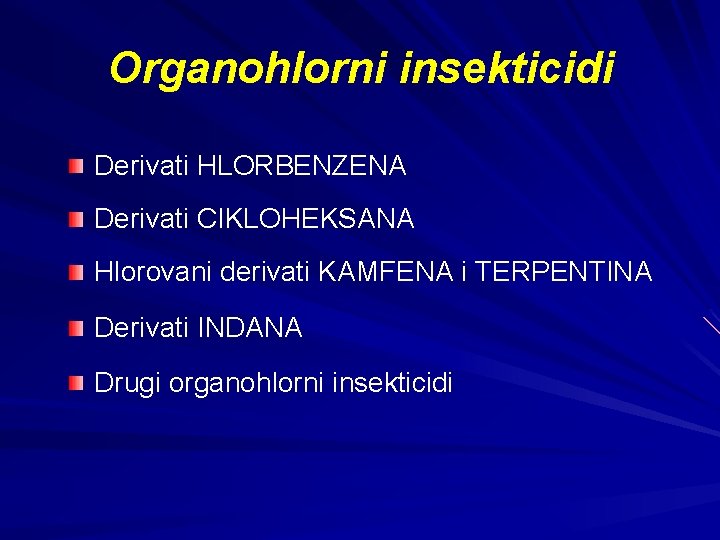 Organohlorni insekticidi

Derivati HLORBENZENA

Derivati CIKLOHEKSANA

Hlorovani derivati KAMFENA i TERPENTINA

Derivati INDANA

Drugi organohlorni insekticidi